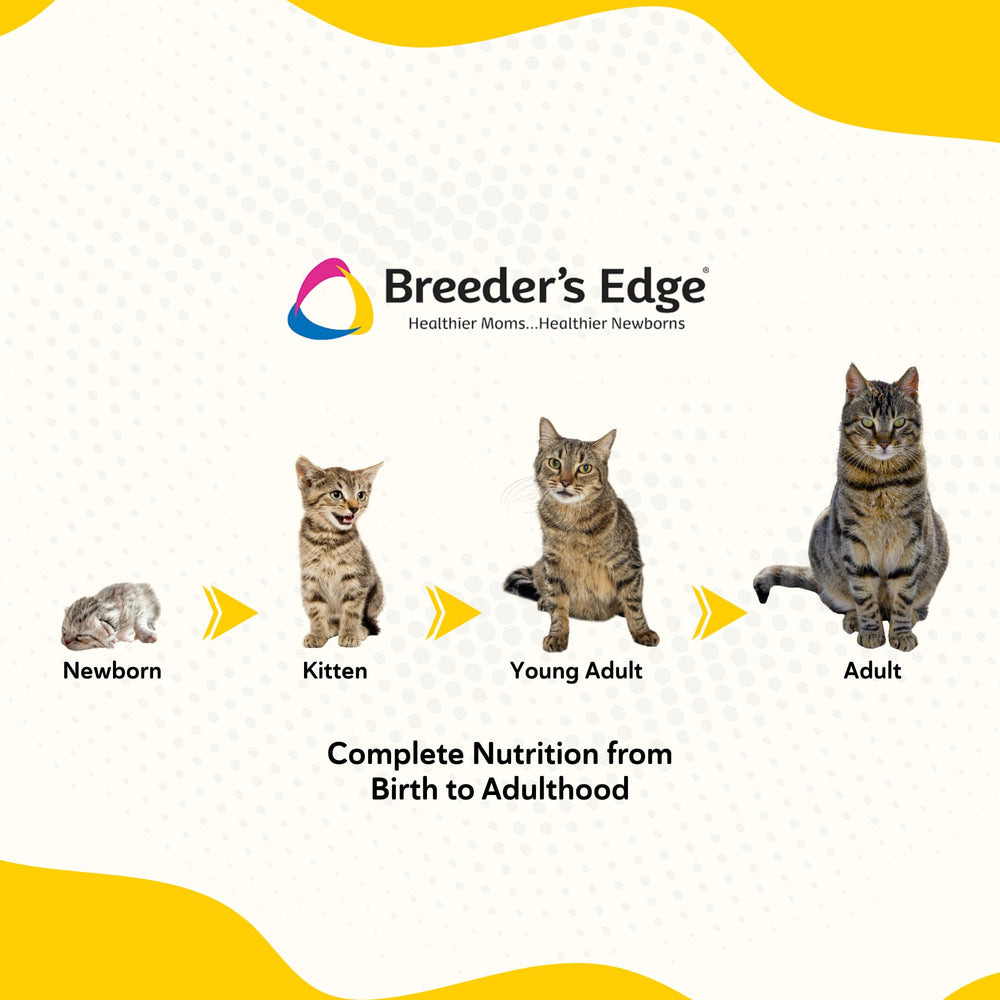 Breeder's Edge®
Healthier Moms...Healthier Newborns

Newborn

Kitten

Young Adult

Adult

Complete Nutrition from Birth to Adulthood